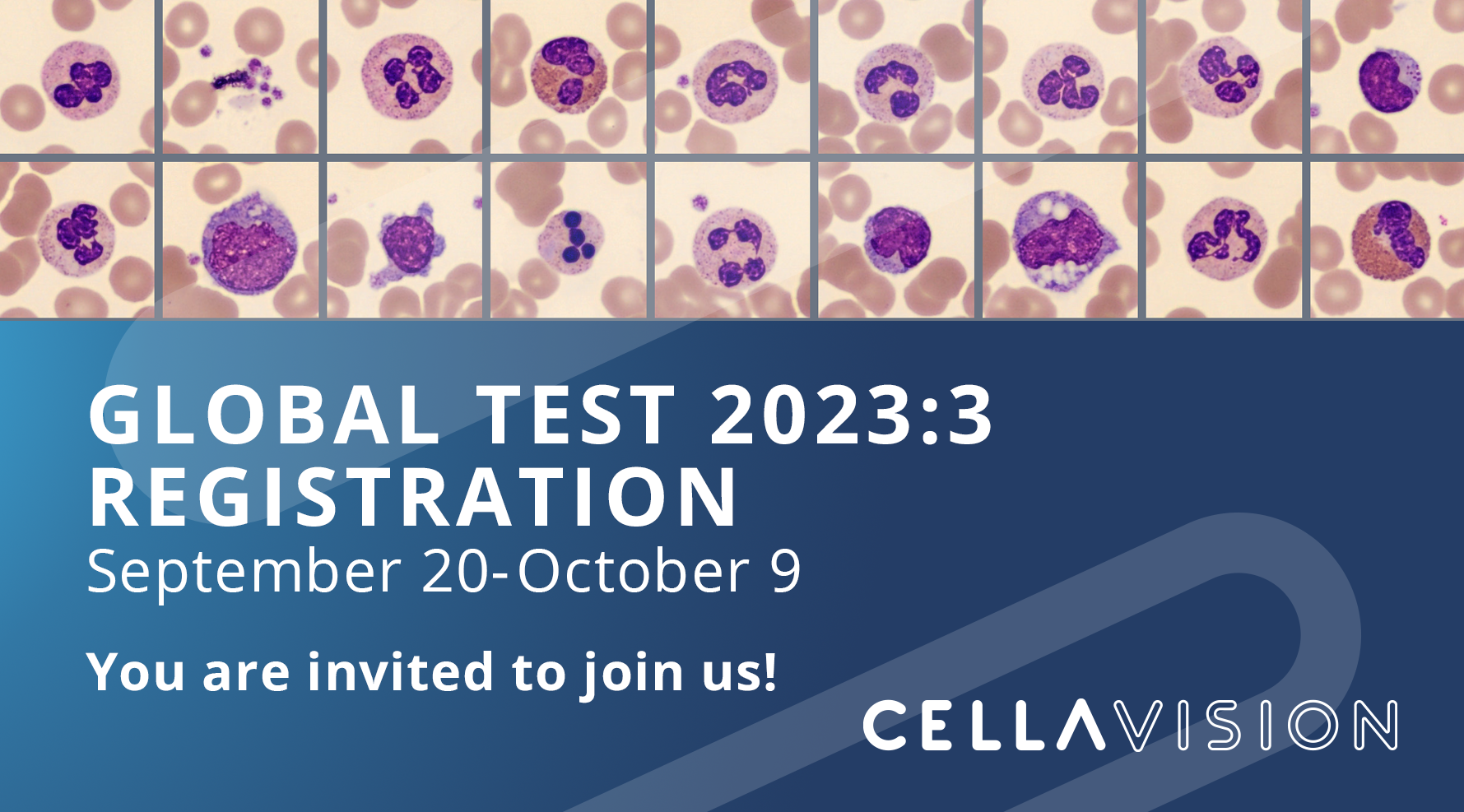 GLOBAL TEST 2023:3
REGISTRATION
September 20-October 9

You are invited to join us!

CELLAVISION